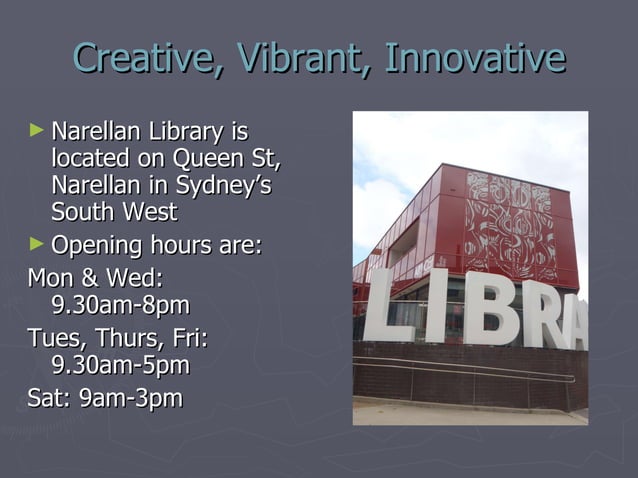 Creative, Vibrant, Innovative

► Narellan Library is located on Queen St, Narellan in Sydney's South West

► Opening hours are:

Mon & Wed: 9.30am-8pm

Tues, Thurs, Fri: 9.30am-5pm

Sat: 9am-3pm

LIBRA